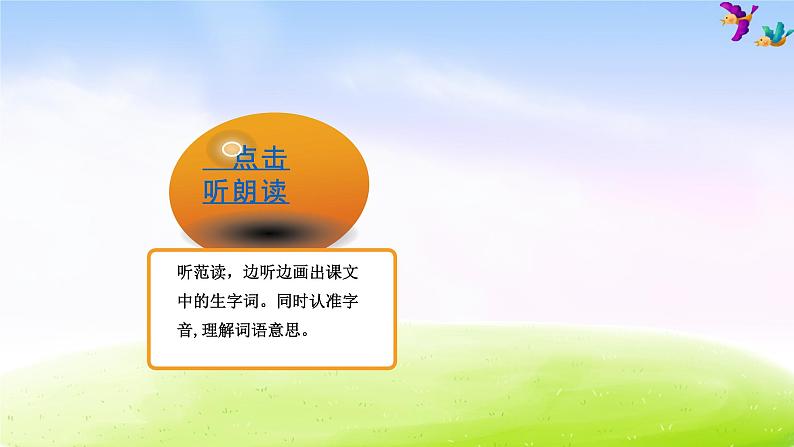 点击
听朗读

听范读，边听边画出课文中的生字词。同时认准字音,理解词语意思。